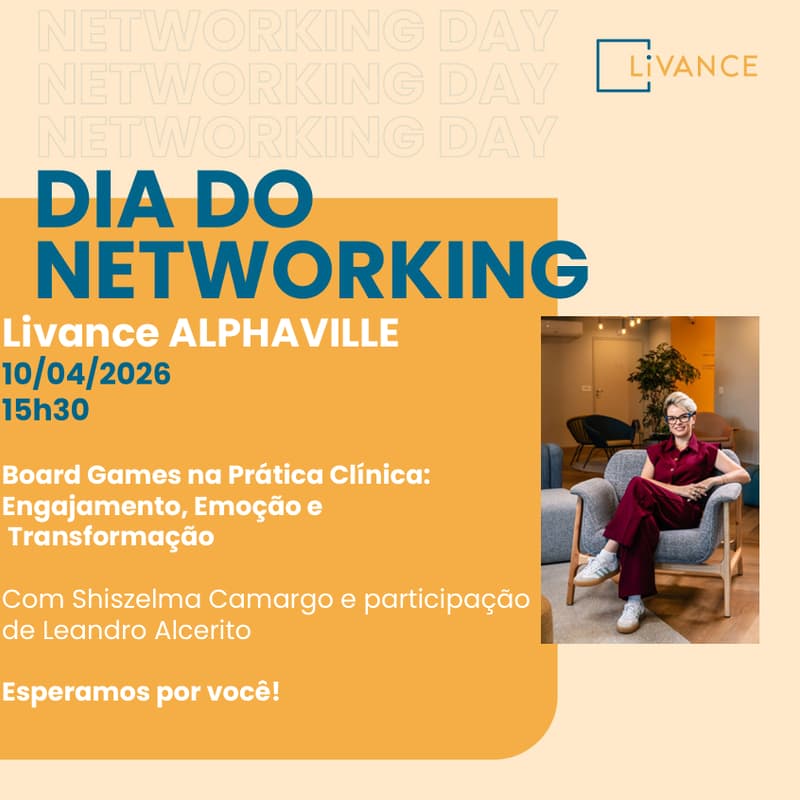 NETWORKING DAY
NETWORKING DAY
NETWORKING DAY

LiVANCE

DIA DO NETWORKING

Livance ALPHAVILLE
10/04/2026
15h30

Board Games na Prática Clínica: Engajamento, Emoção e Transformação

Com Shiszelma Camargo e participação de Leandro Alcerito

Esperamos por você!